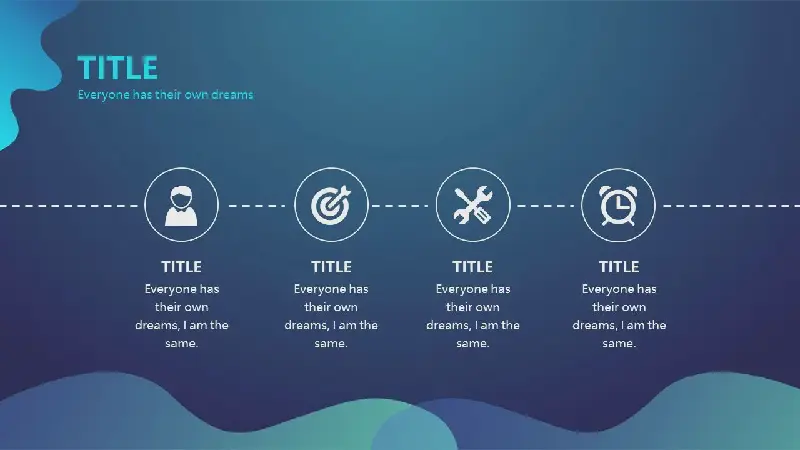 TITLE
Everyone has their own dreams

TITLE
Everyone has their own dreams, I am the same.

TITLE
Everyone has their own dreams, I am the same.

TITLE
Everyone has their own dreams, I am the same.

TITLE
Everyone has their own dreams, I am the same.